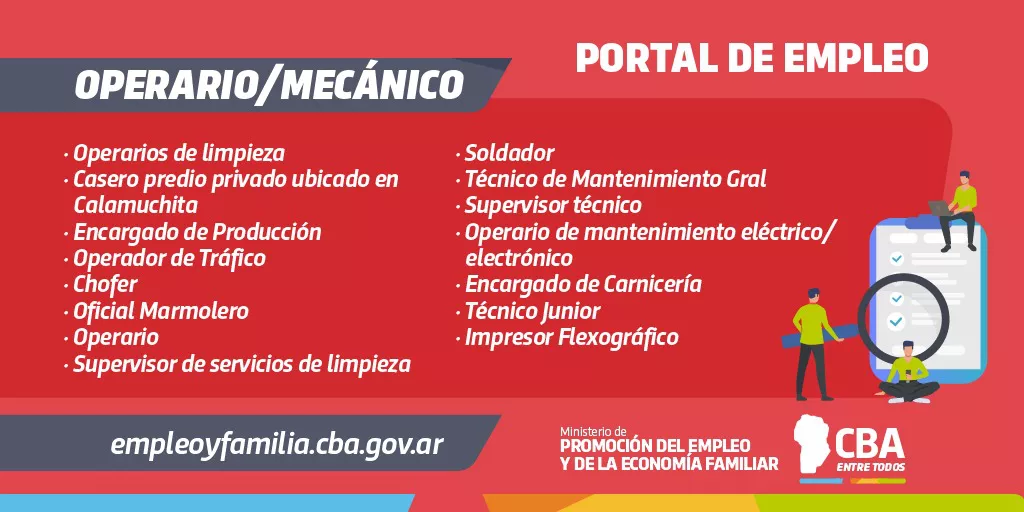 PORTAL DE EMPLEO

OPERARIO/MECÁNICO

· Operarios de limpieza
· Casero predio privado ubicado en Calamuchita
· Encargado de Producción
· Operador de Tráfico
· Chofer
· Oficial Marmolero
· Operario
· Supervisor de servicios de limpieza

· Soldador
· Técnico de Mantenimiento Gral
· Supervisor técnico
· Operario de mantenimiento eléctrico/ electrónico
· Encargado de Carnicería
· Técnico Junior
· Impresor Flexográfico

empleoyfamilia.cba.gov.ar

Ministerio de
PROMOCIÓN DEL EMPLEO
Y DE LA ECONOMÍA FAMILIAR

CBA
ENTRE TODOS